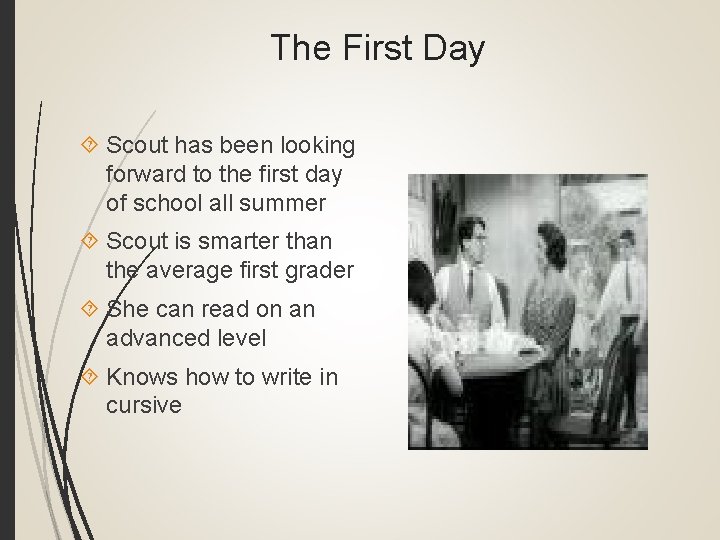 The First Day

Scout has been looking forward to the first day of school all summer

Scout is smarter than the average first grader

She can read on an advanced level

Knows how to write in cursive